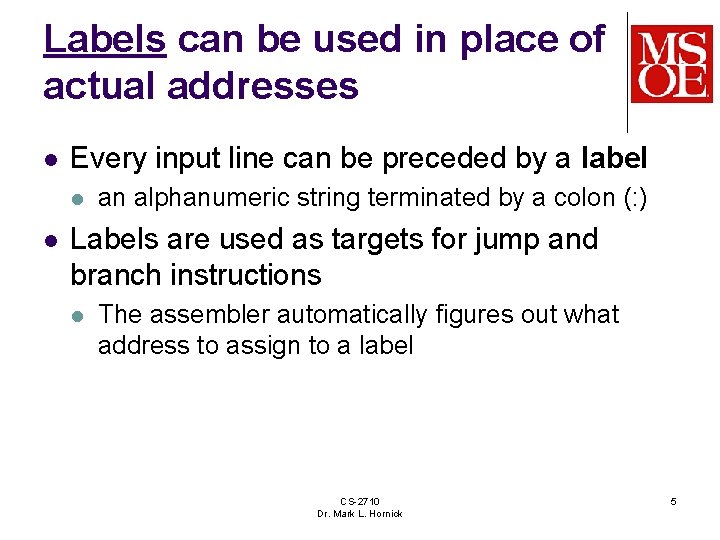 Labels can be used in place of actual addresses

MSOE

- Every input line can be preceded by a label
  - an alphanumeric string terminated by a colon (:)
- Labels are used as targets for jump and branch instructions
  - The assembler automatically figures out what address to assign to a label

CS-2710
Dr. Mark L. Hornick

5